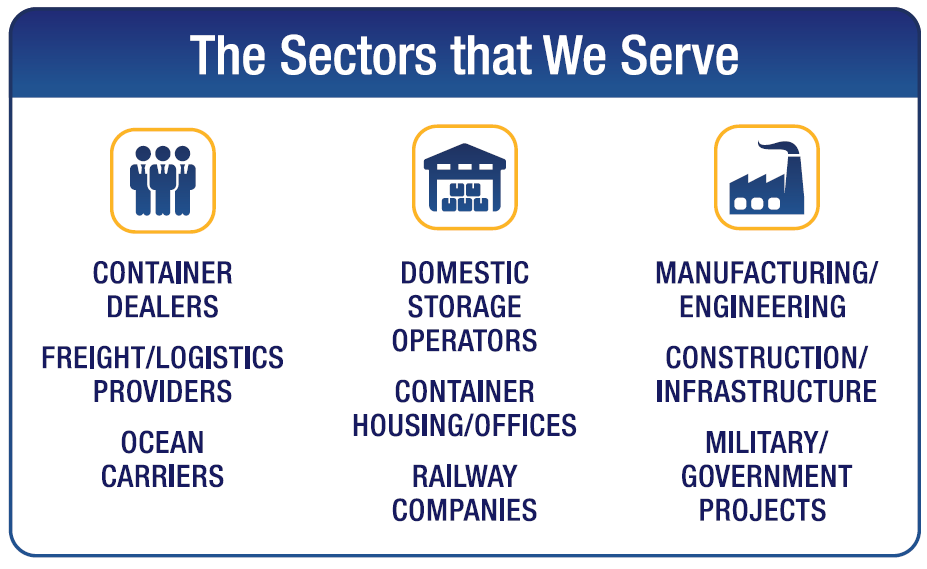 The Sectors that We Serve

CONTAINER DEALERS

FREIGHT/LOGISTICS PROVIDERS

OCEAN CARRIERS

DOMESTIC STORAGE OPERATORS

CONTAINER HOUSING/OFFICES

RAILWAY COMPANIES

MANUFACTURING/ ENGINEERING

CONSTRUCTION/ INFRASTRUCTURE

MILITARY/ GOVERNMENT PROJECTS